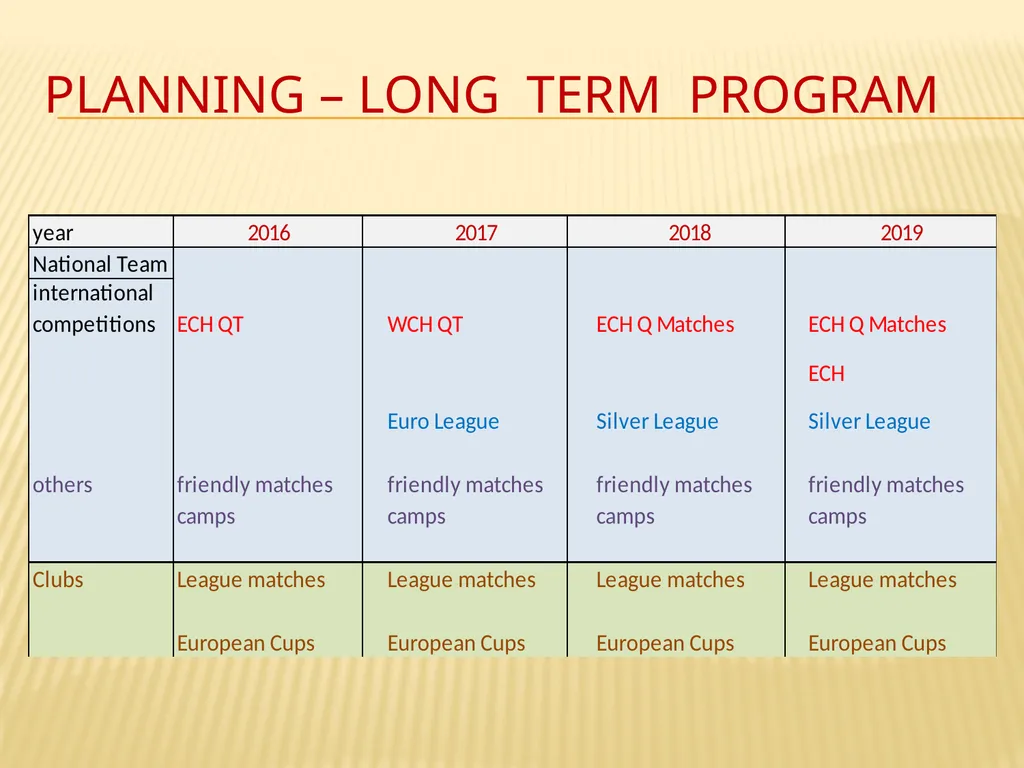 PLANNING – LONG TERM PROGRAM

| year | 2016 | 2017 | 2018 | 2019 |
|---|---|---|---|---|
| National Team | | | | |
| international competitions | ECH QT | WCH QT | ECH Q Matches | ECH Q Matches |
| | | | | ECH |
| | | Euro League | Silver League | Silver League |
| others | friendly matches camps | friendly matches camps | friendly matches camps | friendly matches camps |
| Clubs | League matches | League matches | League matches | League matches |
| | European Cups | European Cups | European Cups | European Cups |